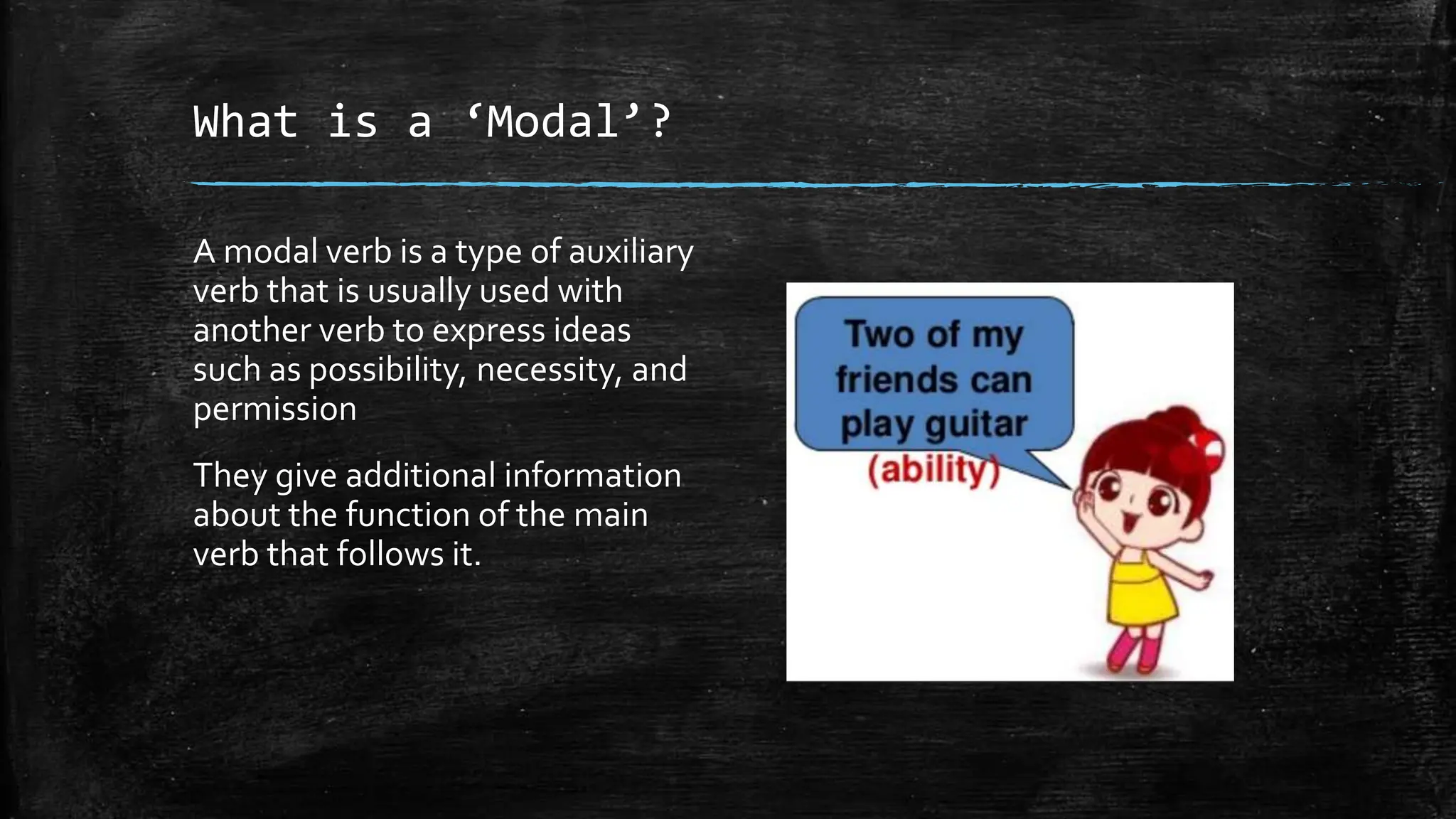 What is a ‘Modal’?

A modal verb is a type of auxiliary verb that is usually used with another verb to express ideas such as possibility, necessity, and permission

They give additional information about the function of the main verb that follows it.

Two of my friends can play guitar

(ability)